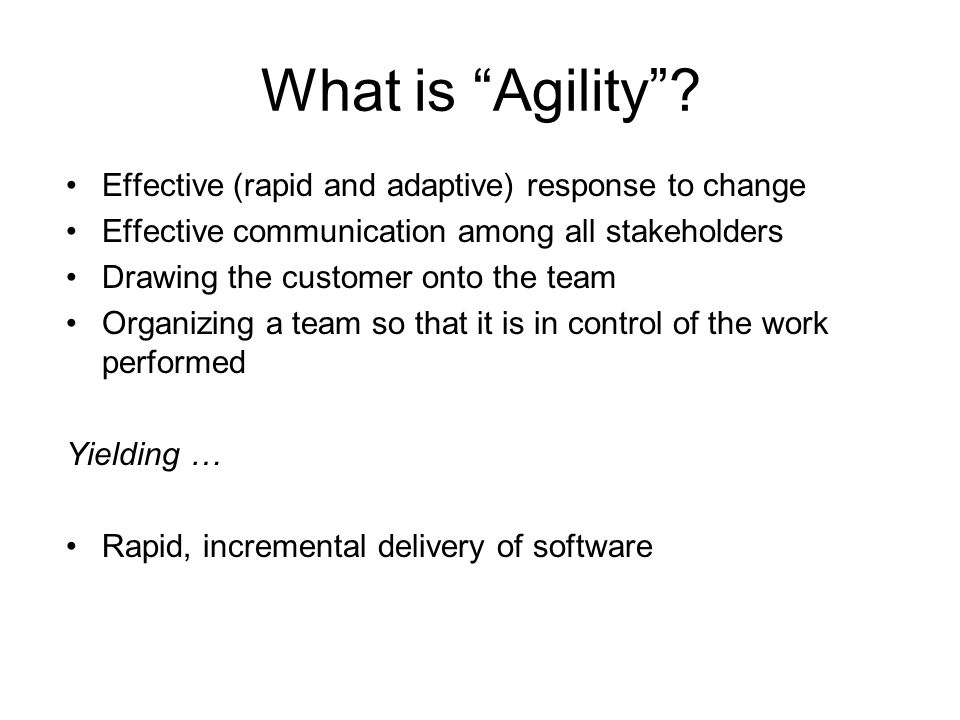 What is “Agility”?

• Effective (rapid and adaptive) response to change
• Effective communication among all stakeholders
• Drawing the customer onto the team
• Organizing a team so that it is in control of the work performed

Yielding …

• Rapid, incremental delivery of software